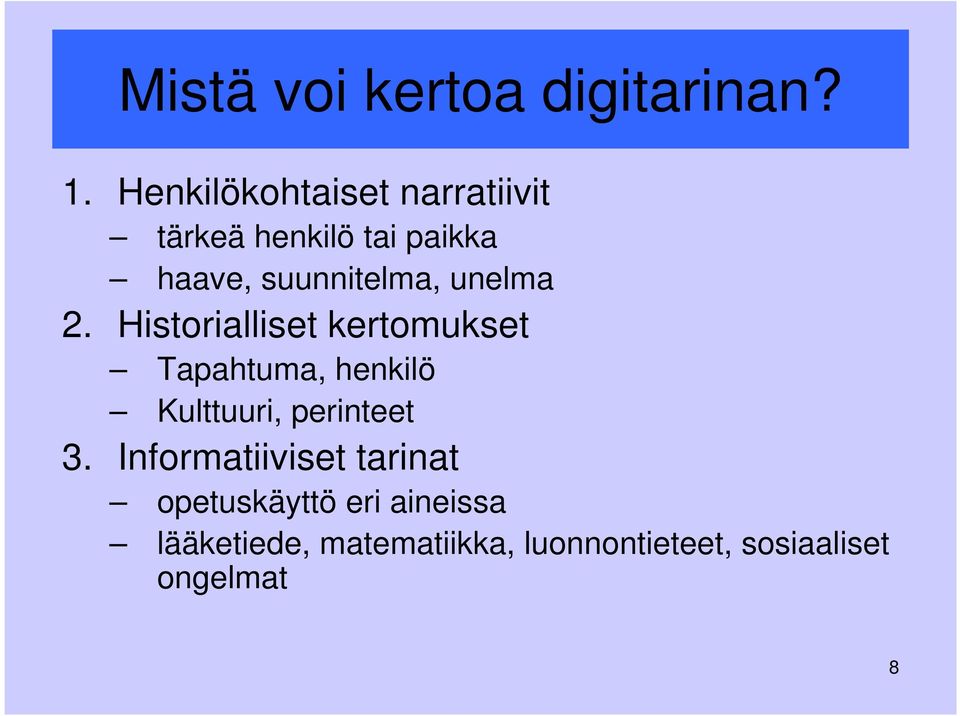 Mistä voi kertoa digitarinan?

1. Henkilökohtaiset narratiivit
– tärkeä henkilö tai paikka
– haave, suunnitelma, unelma
2. Historialliset kertomukset
– Tapahtuma, henkilö
– Kulttuuri, perinteet
3. Informatiiviset tarinat
– opetuskäyttö eri aineissa
– lääketiede, matematiikka, luonnontieteet, sosiaaliset ongelmat

8